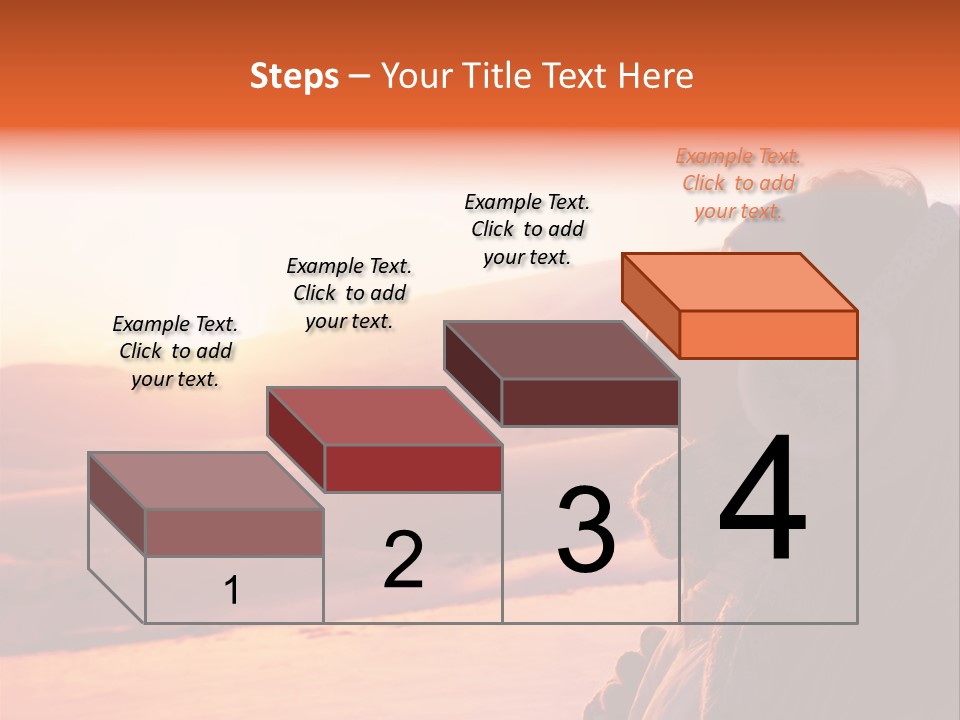 Steps – Your Title Text Here

Example Text. Click to add your text.

Example Text. Click to add your text.

Example Text. Click to add your text.

Example Text. Click to add your text.

1

2

3

4